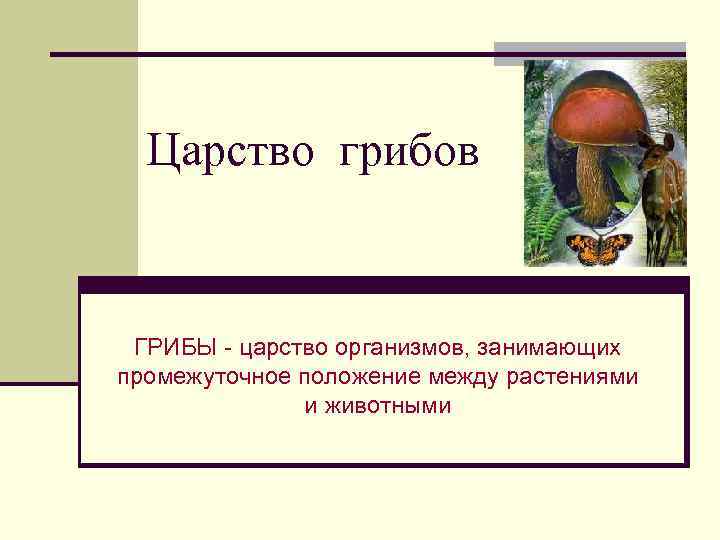 Царство грибов

ГРИБЫ - царство организмов, занимающих промежуточное положение между растениями и животными